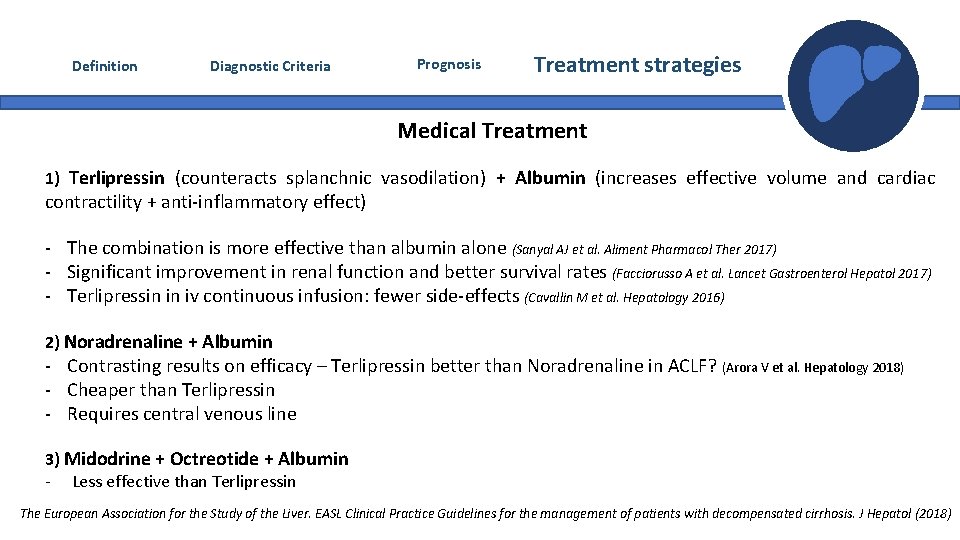 Definition

Diagnostic Criteria

Prognosis

Treatment strategies

Medical Treatment

1) Terlipressin (counteracts splanchnic vasodilation) + Albumin (increases effective volume and cardiac contractility + anti-inflammatory effect)

- The combination is more effective than albumin alone (Sanyal AJ et al. Aliment Pharmacol Ther 2017)
- Significant improvement in renal function and better survival rates (Facciorusso A et al. Lancet Gastroenterol Hepatol 2017)
- Terlipressin in iv continuous infusion: fewer side-effects (Cavallin M et al. Hepatology 2016)

2) Noradrenaline + Albumin
- Contrasting results on efficacy – Terlipressin better than Noradrenaline in ACLF? (Arora V et al. Hepatology 2018)
- Cheaper than Terlipressin
- Requires central venous line

3) Midodrine + Octreotide + Albumin
- Less effective than Terlipressin

The European Association for the Study of the Liver. EASL Clinical Practice Guidelines for the management of patients with decompensated cirrhosis. J Hepatol (2018)